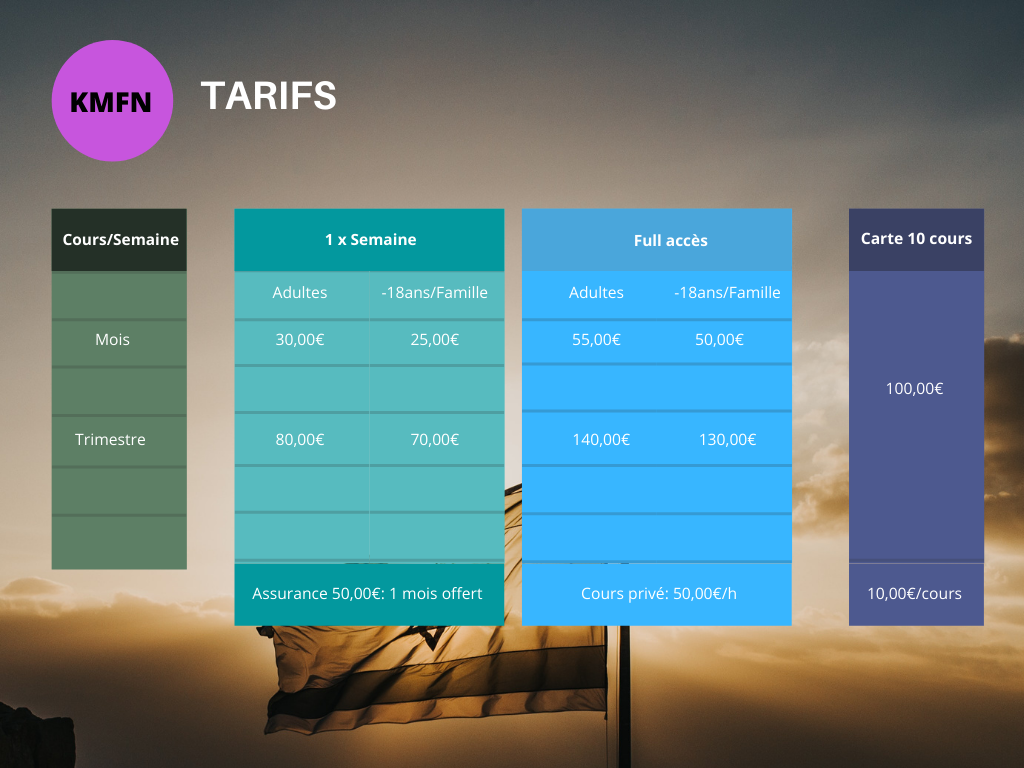 KMFN

TARIFS

| Cours/Semaine | 1 x Semaine | | Full accès | | Carte 10 cours |
|---|---|---|---|---|---|
| | Adultes | -18ans/Famille | Adultes | -18ans/Famille | |
| Mois | 30,00€ | 25,00€ | 55,00€ | 50,00€ | 100,00€ |
| Trimestre | 80,00€ | 70,00€ | 140,00€ | 130,00€ | |
| | Assurance 50,00€: 1 mois offert | | Cours privé: 50,00€/h | | 10,00€/cours |